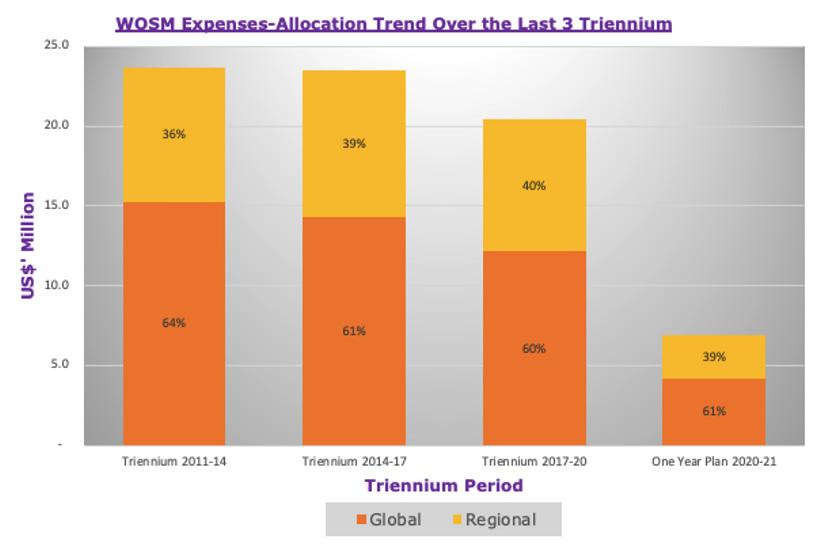 WOSM Expenses-Allocation Trend Over the Last 3 Triennium

US$' Million

25.0
20.0
15.0
10.0
5.0
-

36%
64%
39%
61%
40%
60%
39%
61%

Triennium 2011-14
Triennium 2014-17
Triennium 2017-20
One Year Plan 2020-21

Triennium Period

Global
Regional